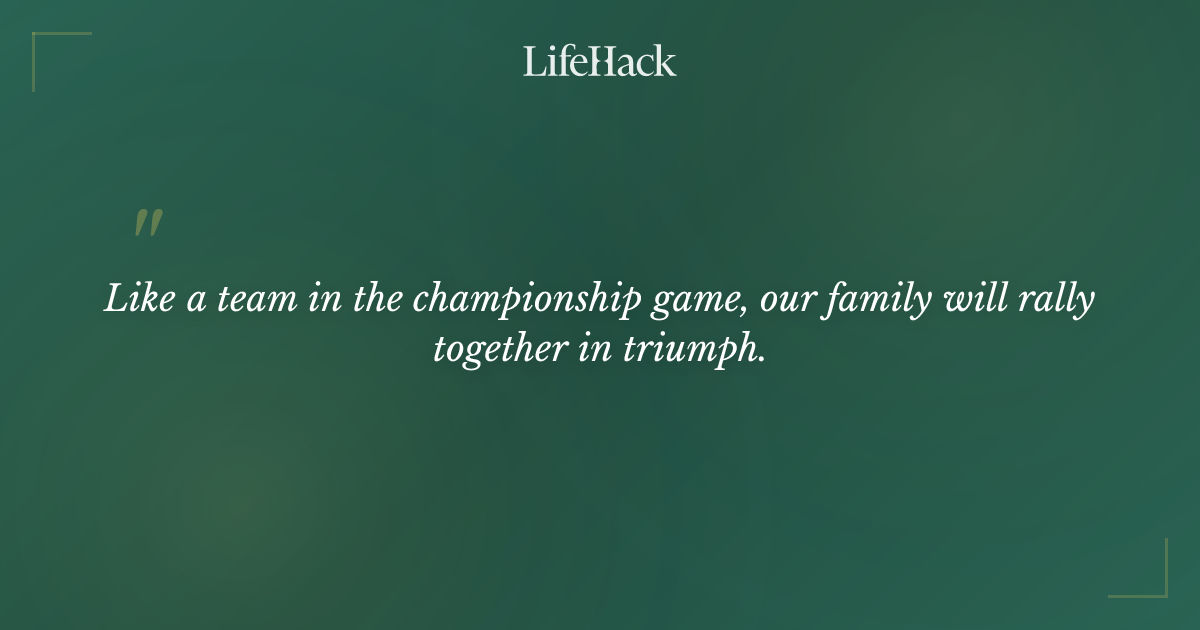 LifeHack

"

Like a team in the championship game, our family will rally together in triumph.